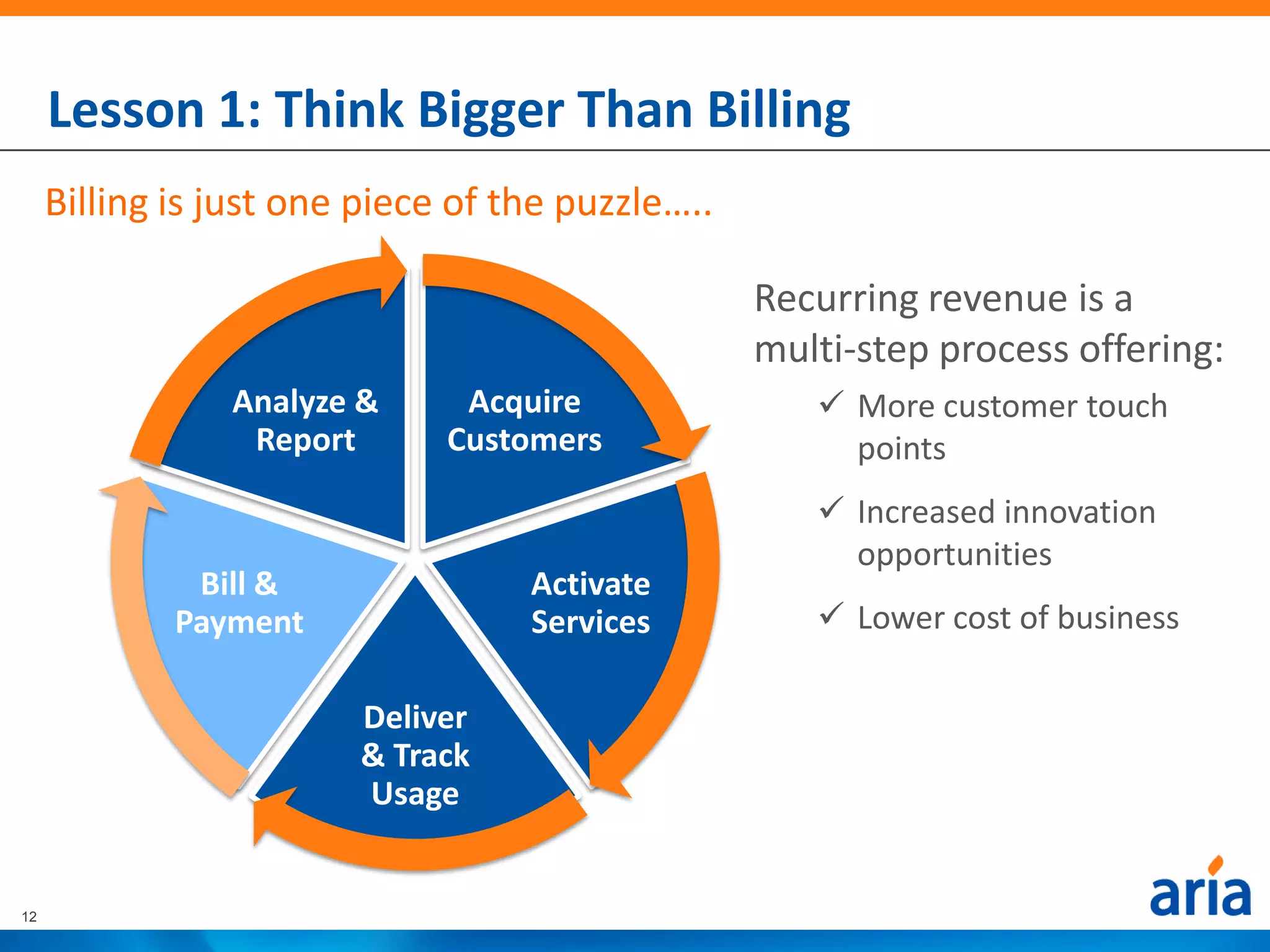 Lesson 1: Think Bigger Than Billing

Billing is just one piece of the puzzle…..

Analyze & Report

Acquire Customers

Activate Services

Deliver & Track Usage

Bill & Payment

Recurring revenue is a multi-step process offering:

✓ More customer touch points

✓ Increased innovation opportunities

✓ Lower cost of business

12

aria